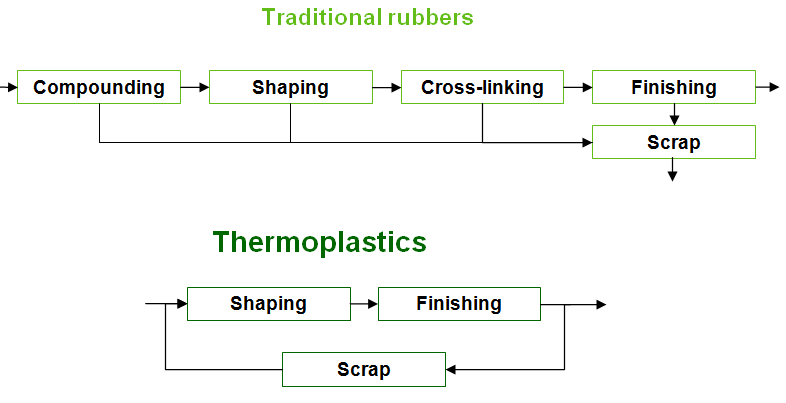 Traditional rubbers

Compounding

Shaping

Cross-linking

Finishing

Scrap

Thermoplastics

Shaping

Finishing

Scrap